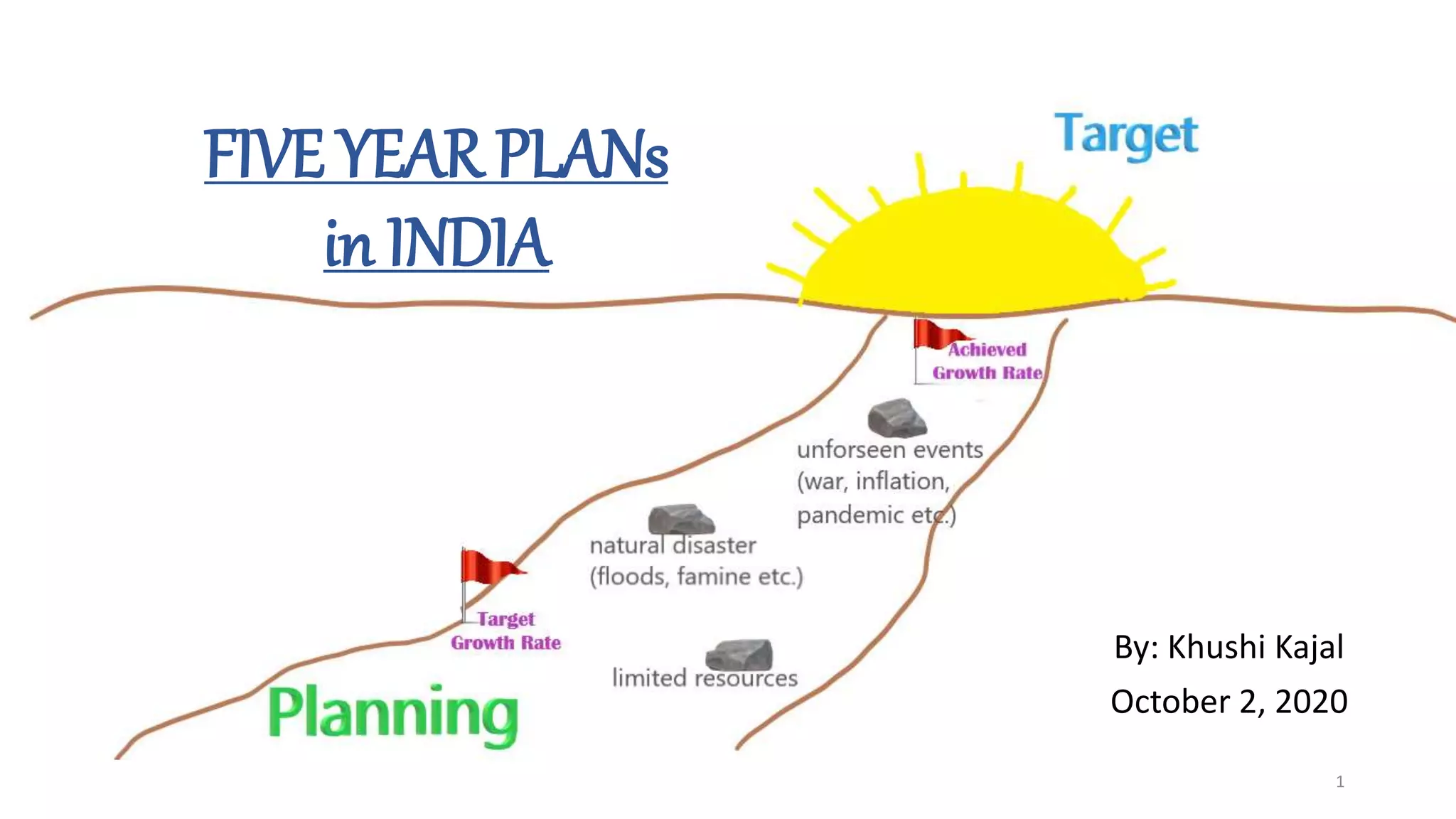 FIVE YEAR PLANs in INDIA

Target

Achieved Growth Rate

unforseen events (war, inflation, pandemic etc.)

natural disaster (floods, famine etc.)

Target Growth Rate

limited resources

Planning

By: Khushi Kajal

October 2, 2020

1